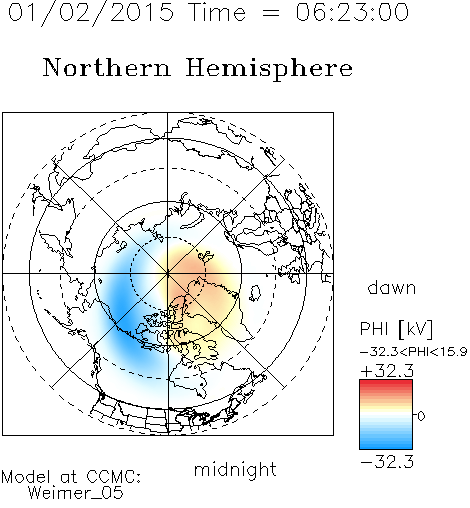 01/02/2015 Time = 06:23:00

Northern Hemisphere

dawn

PHI [kV]

-32.3<PHI<15.9

+32.3

0

-32.3

midnight

Model at CCMC:
Weimer_05